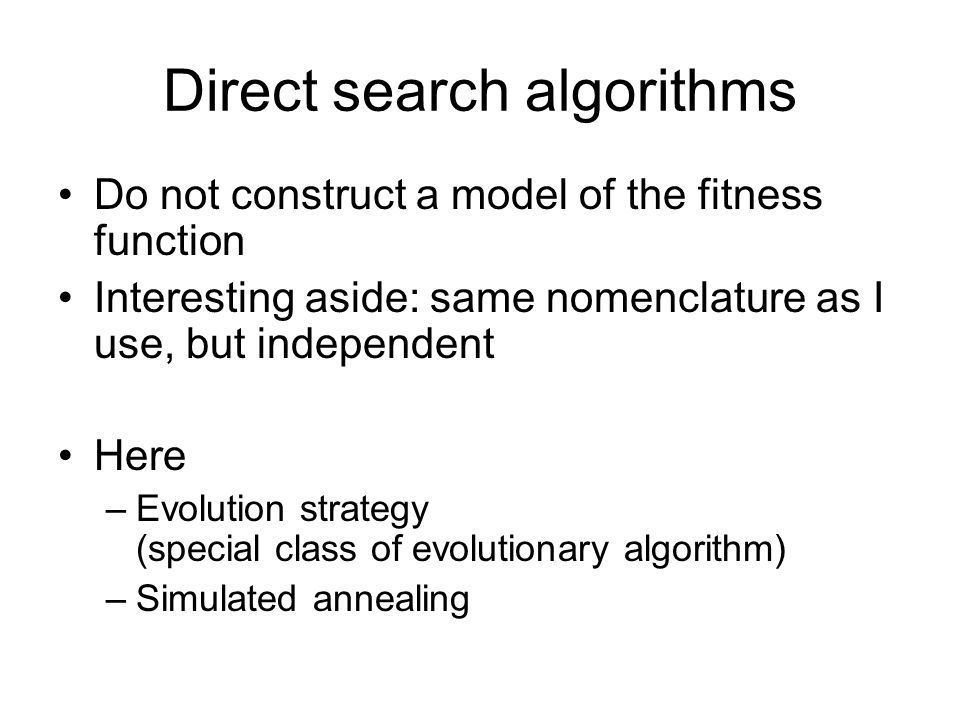 Direct search algorithms

• Do not construct a model of the fitness function
• Interesting aside: same nomenclature as I use, but independent

• Here
– Evolution strategy (special class of evolutionary algorithm)
– Simulated annealing